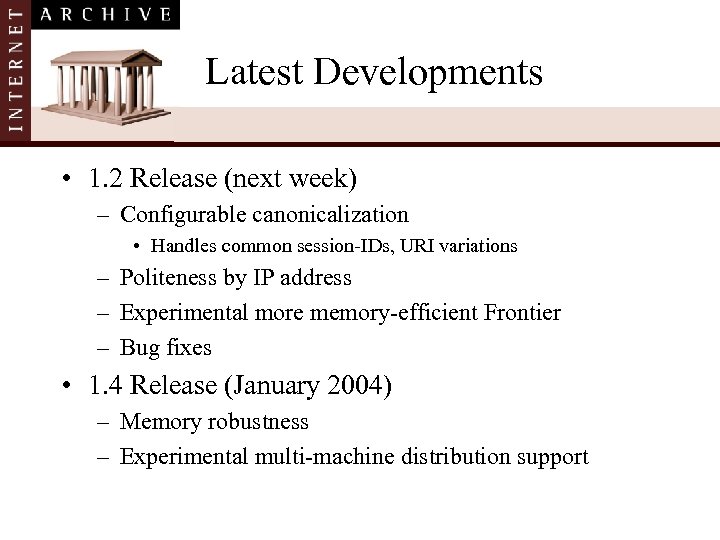 INTERNET ARCHIVE

Latest Developments

• 1.2 Release (next week)
– Configurable canonicalization
• Handles common session-IDs, URI variations
– Politeness by IP address
– Experimental more memory-efficient Frontier
– Bug fixes

• 1.4 Release (January 2004)
– Memory robustness
– Experimental multi-machine distribution support